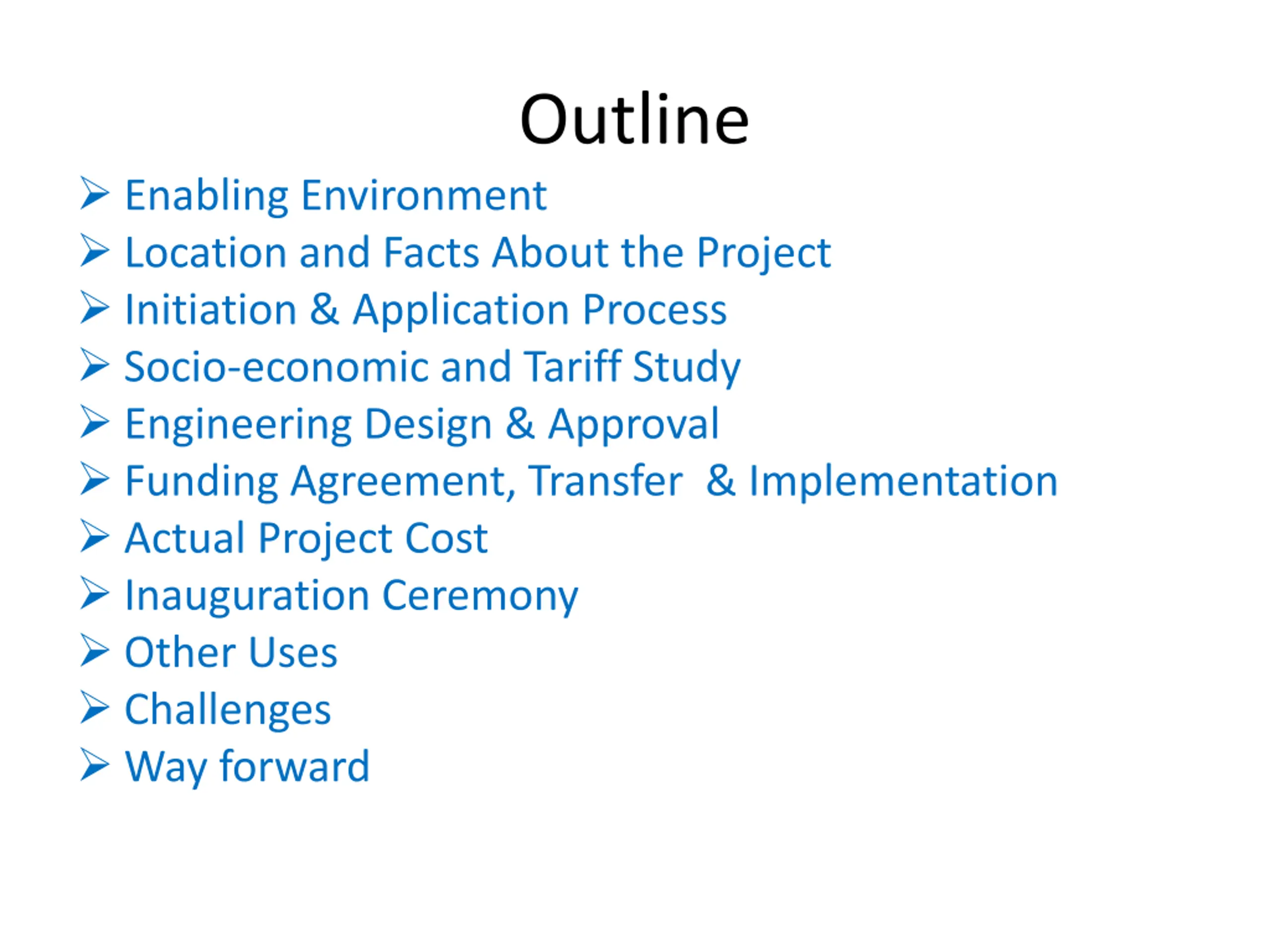 Outline

➢ Enabling Environment
➢ Location and Facts About the Project
➢ Initiation & Application Process
➢ Socio-economic and Tariff Study
➢ Engineering Design & Approval
➢ Funding Agreement, Transfer & Implementation
➢ Actual Project Cost
➢ Inauguration Ceremony
➢ Other Uses
➢ Challenges
➢ Way forward